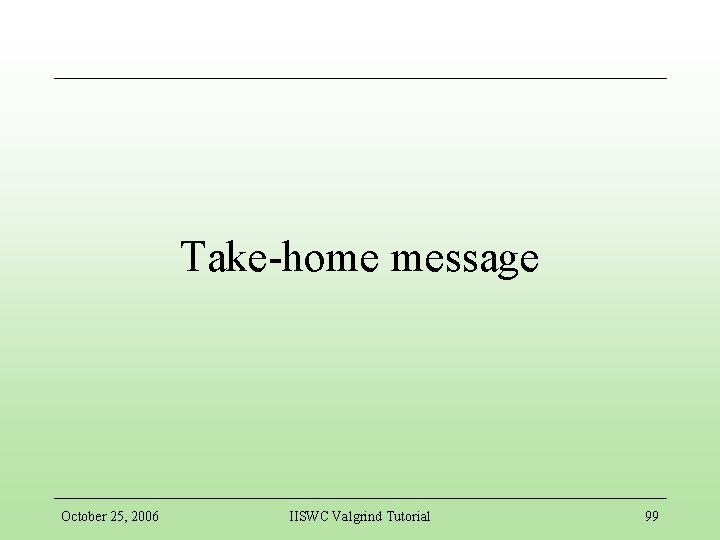 Take-home message

October 25, 2006

IISWC Valgrind Tutorial

99